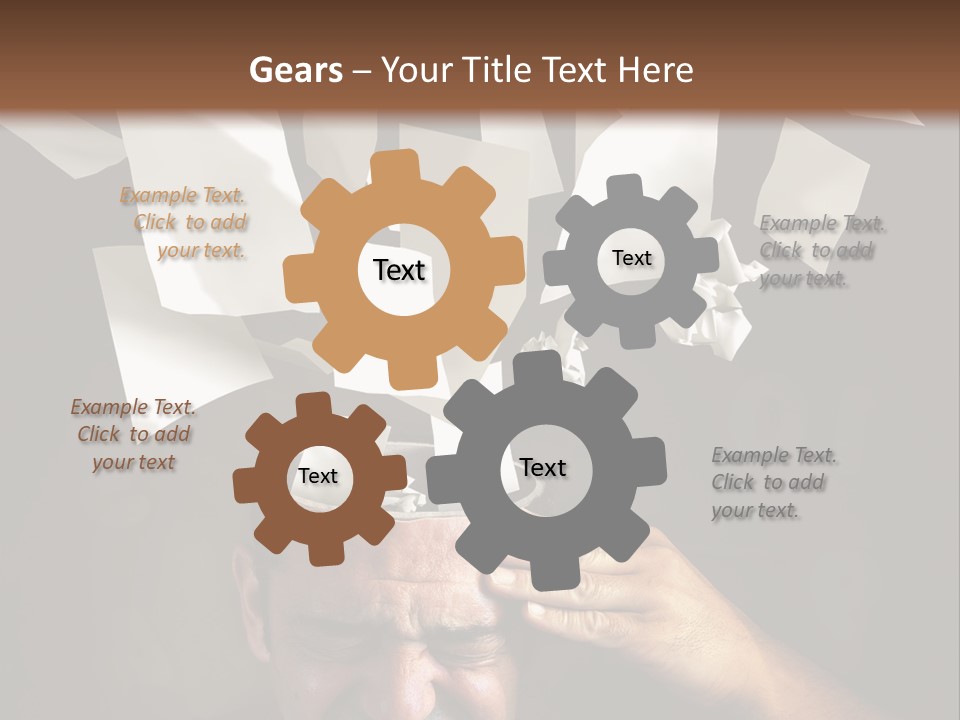 Gears – Your Title Text Here

Example Text. Click to add your text.

Text

Text

Example Text. Click to add your text.

Example Text. Click to add your text

Text

Text

Example Text. Click to add your text.